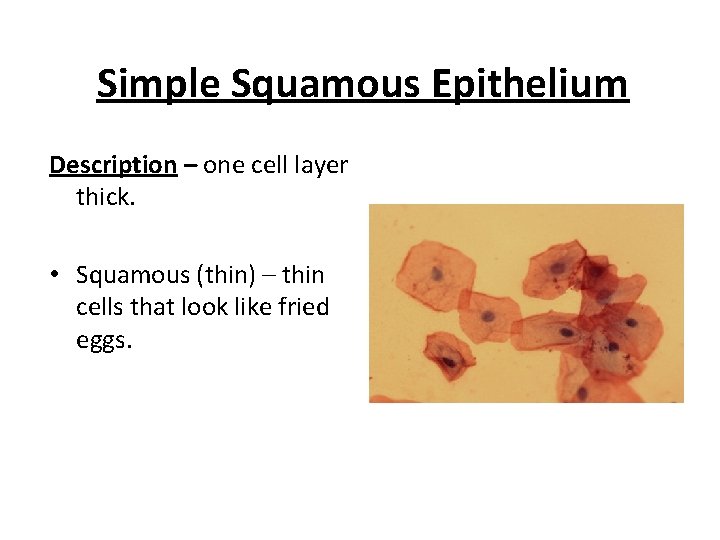 Simple Squamous Epithelium

Description – one cell layer thick.

• Squamous (thin) – thin cells that look like fried eggs.